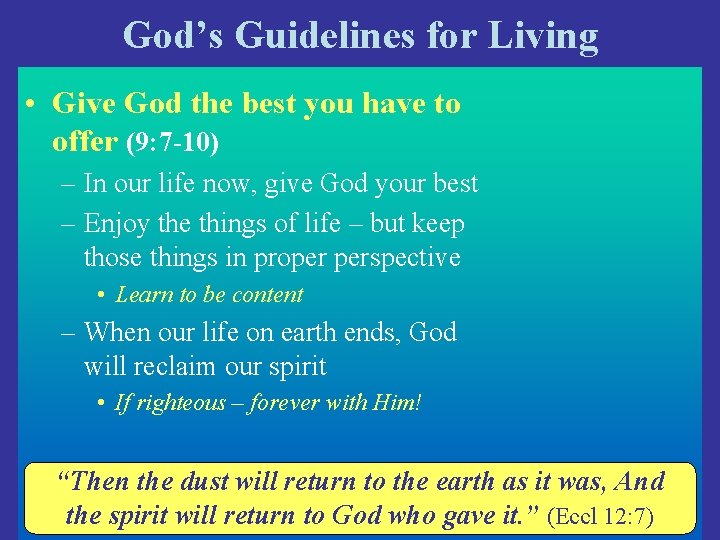 God's Guidelines for Living

• Give God the best you have to offer (9:7-10)
– In our life now, give God your best
– Enjoy the things of life – but keep those things in proper perspective
• Learn to be content
– When our life on earth ends, God will reclaim our spirit
• If righteous – forever with Him!

"Then the dust will return to the earth as it was, And the spirit will return to God who gave it." (Eccl 12:7)